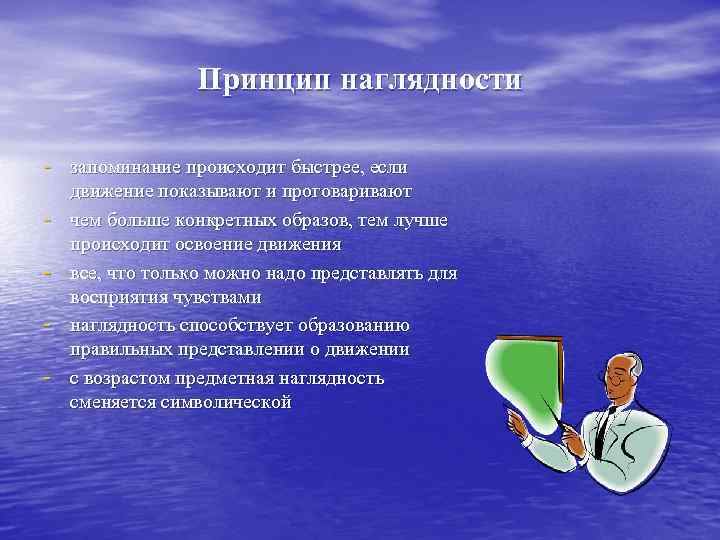 Принцип наглядности

- запоминание происходит быстрее, если движение показывают и проговаривают
- чем больше конкретных образов, тем лучше происходит освоение движения
- все, что только можно надо представлять для восприятия чувствами
- наглядность способствует образованию правильных представлении о движении
- с возрастом предметная наглядность сменяется символической